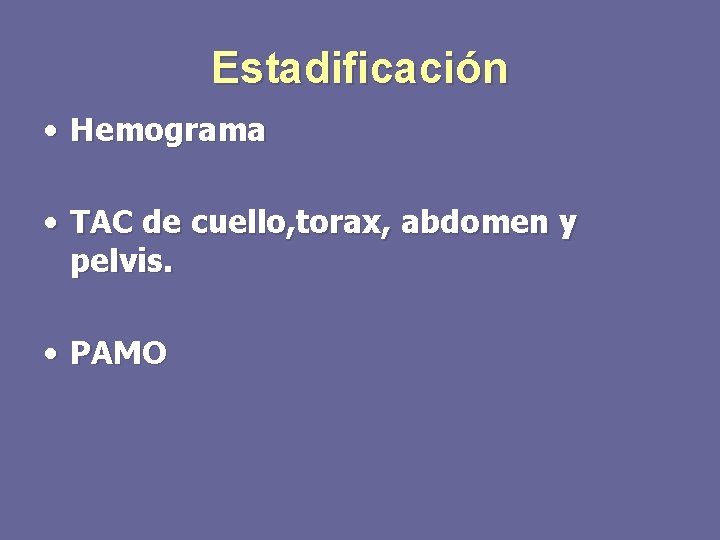 Estadificación

• Hemograma

• TAC de cuello,torax, abdomen y pelvis.

• PAMO